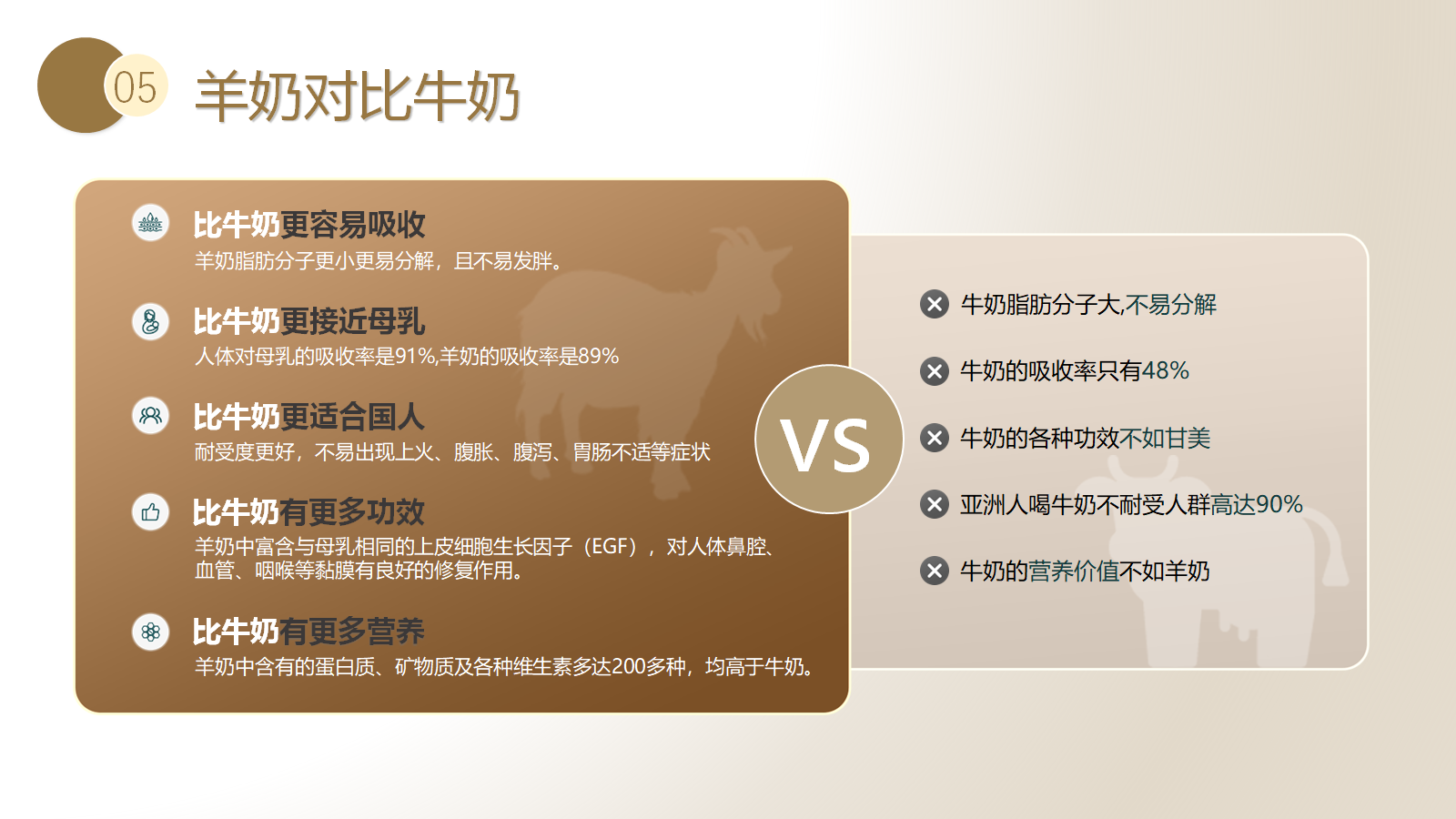 05 羊奶对比牛奶

比牛奶更容易吸收
羊奶脂肪分子更小更易分解，且不易发胖。

比牛奶更接近母乳
人体对母乳的吸收率是91%,羊奶的吸收率是89%

比牛奶更适合国人
耐受度更好，不易出现上火、腹胀、腹泻、胃肠不适等症状

比牛奶有更多功效
羊奶中富含与母乳相同的上皮细胞生长因子（EGF），对人体鼻腔、血管、咽喉等黏膜有良好的修复作用。

比牛奶有更多营养
羊奶中含有的蛋白质、矿物质及各种维生素多达200多种，均高于牛奶。

VS

牛奶脂肪分子大,不易分解

牛奶的吸收率只有48%

牛奶的各种功效不如甘美

亚洲人喝牛奶不耐受人群高达90%

牛奶的营养价值不如羊奶